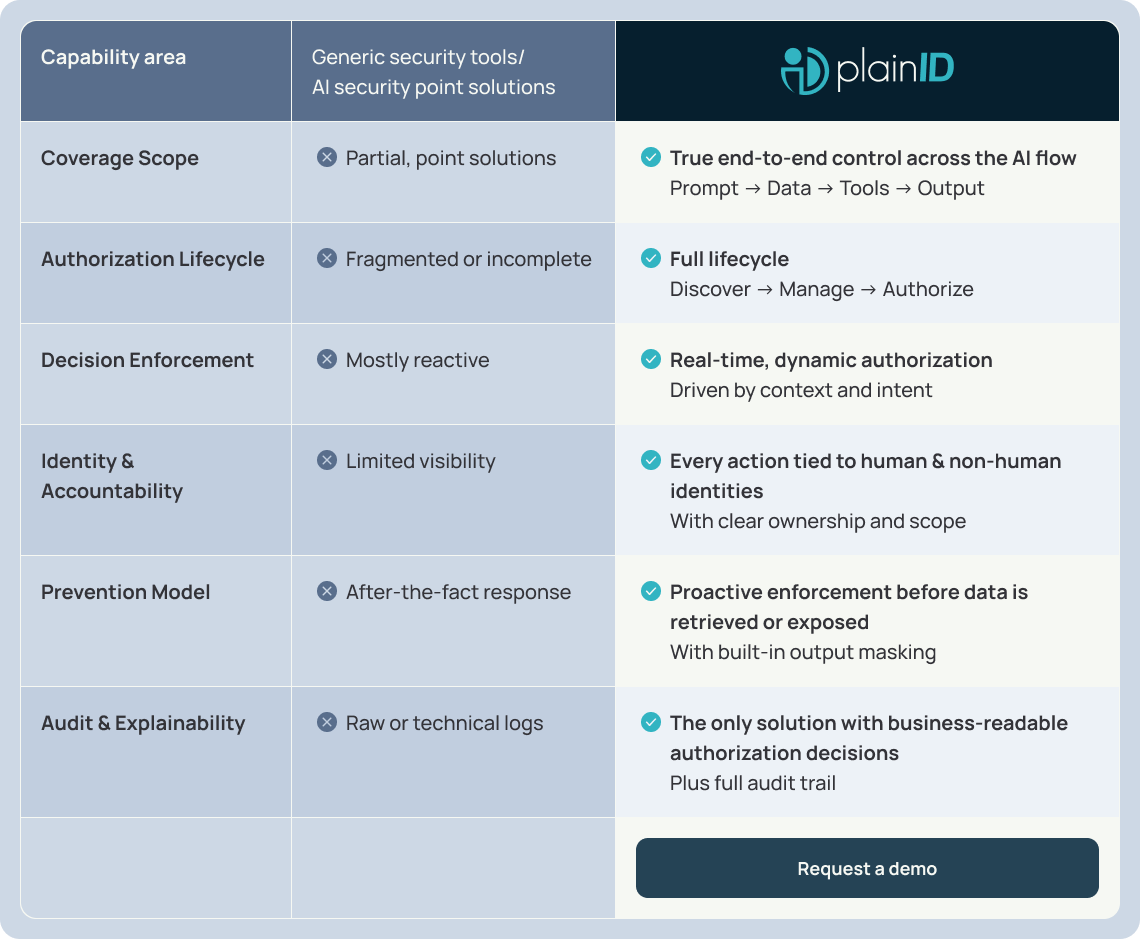 | Capability area | Generic security tools/ AI security point solutions | plainID |
|---|---|---|
| Coverage Scope | Partial, point solutions | True end-to-end control across the AI flow Prompt → Data → Tools → Output |
| Authorization Lifecycle | Fragmented or incomplete | Full lifecycle Discover → Manage → Authorize |
| Decision Enforcement | Mostly reactive | Real-time, dynamic authorization Driven by context and intent |
| Identity & Accountability | Limited visibility | Every action tied to human & non-human identities With clear ownership and scope |
| Prevention Model | After-the-fact response | Proactive enforcement before data is retrieved or exposed With built-in output masking |
| Audit & Explainability | Raw or technical logs | The only solution with business-readable authorization decisions Plus full audit trail |
| | | Request a demo |